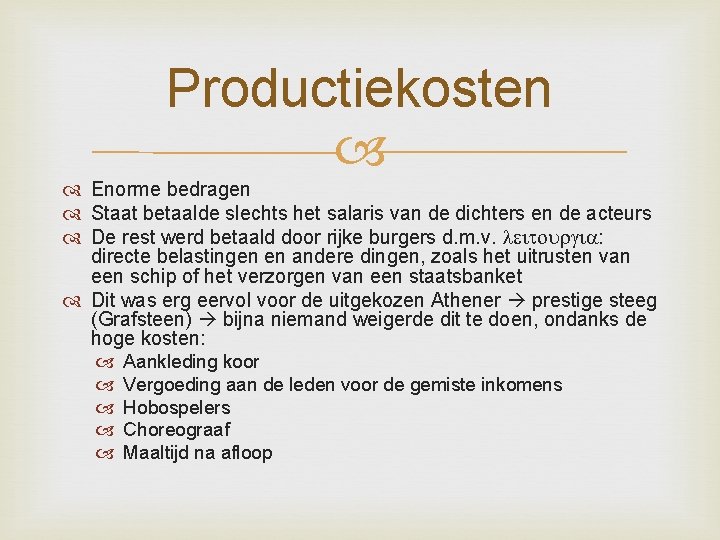 Productiekosten

Enorme bedragen

Staat betaalde slechts het salaris van de dichters en de acteurs

De rest werd betaald door rijke burgers d.m.v. λειτουργια: directe belastingen en andere dingen, zoals het uitrusten van een schip of het verzorgen van een staatsbanket

Dit was erg eervol voor de uitgekozen Athener → prestige steeg (Grafsteen) → bijna niemand weigerde dit te doen, ondanks de hoge kosten:

Aankleding koor

Vergoeding aan de leden voor de gemiste inkomens

Hobospelers

Choreograaf

Maaltijd na afloop